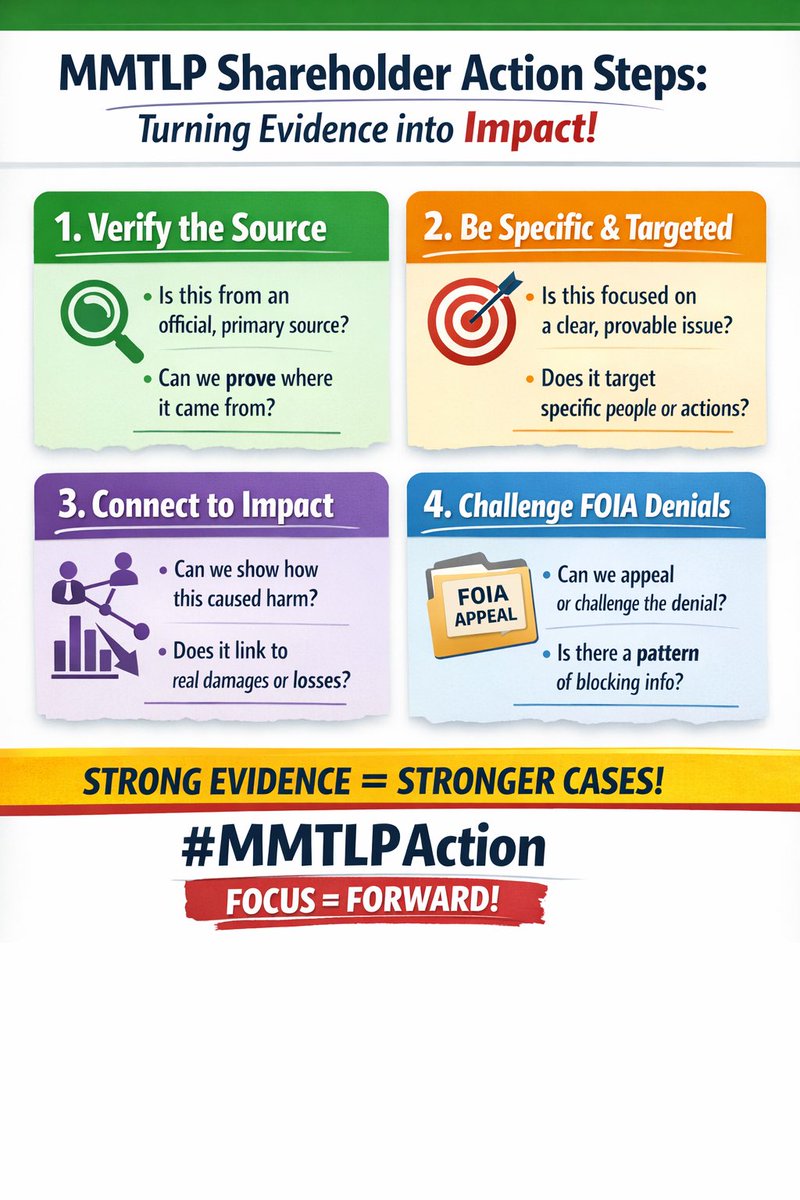 MMTLP Shareholder Action Steps:
Turning Evidence into Impact!

1. Verify the Source

• Is this from an official, primary source?
• Can we prove where it came from?

2. Be Specific & Targeted

• Is this focused on a clear, provable issue?
• Does it target specific people or actions?

3. Connect to Impact

• Can we show how this caused harm?
• Does it link to real damages or losses?

4. Challenge FOIA Denials

FOIA APPEAL

• Can we appeal or challenge the denial?
• Is there a pattern of blocking info?

STRONG EVIDENCE = STRONGER CASES!

#MMTLPAction

FOCUS = FORWARD!